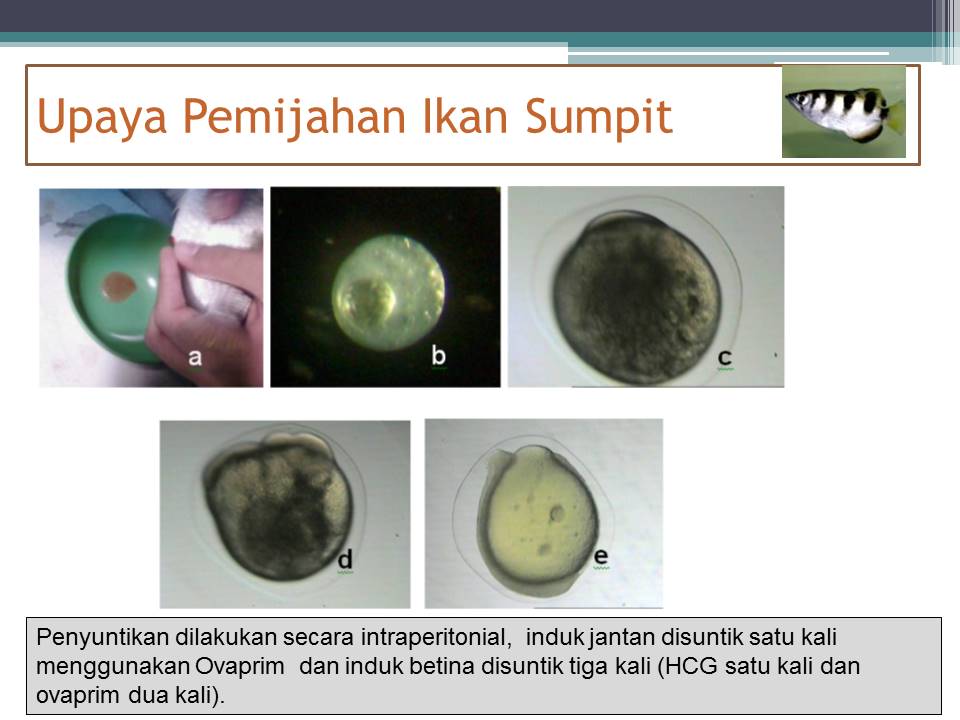 Upaya Pemijahan Ikan Sumpit

a

b

c

d

e

Penyuntikan dilakukan secara intraperitonial, induk jantan disuntik satu kali menggunakan Ovaprim dan induk betina disuntik tiga kali (HCG satu kali dan ovaprim dua kali).